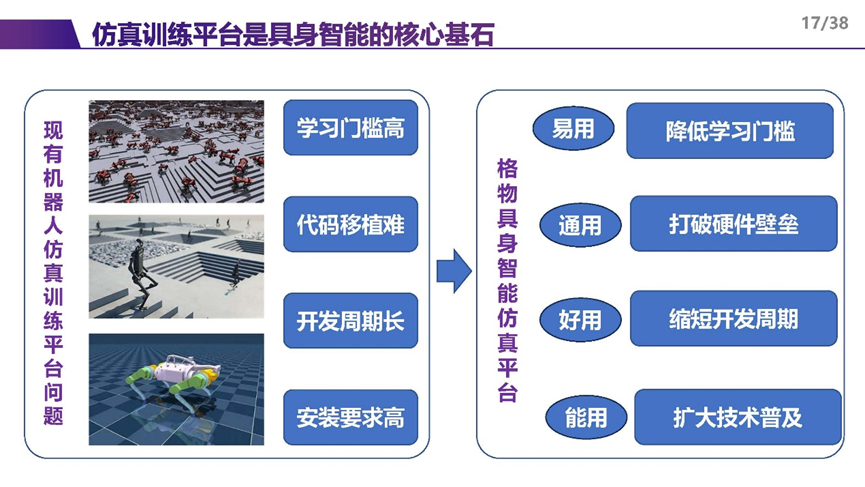 仿真训练平台是具身智能的核心基石

17/38

现有机器人仿真训练平台问题

学习门槛高

代码移植难

开发周期长

安装要求高

格物具身智能仿真平台

易用

降低学习门槛

通用

打破硬件壁垒

好用

缩短开发周期

能用

扩大技术普及